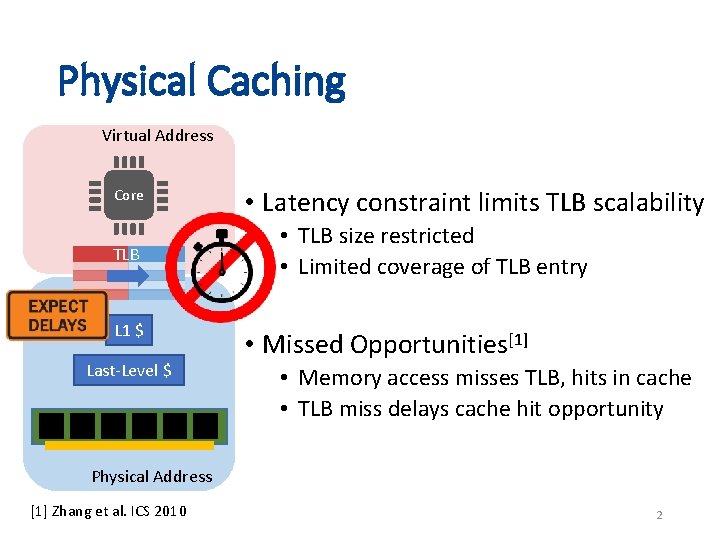 Physical Caching

Virtual Address

Core

TLB

EXPECT DELAYS

L1 $

Last-Level $

Physical Address

• Latency constraint limits TLB scalability
  • TLB size restricted
  • Limited coverage of TLB entry

• Missed Opportunities$^{[1]}$
  • Memory access misses TLB, hits in cache
  • TLB miss delays cache hit opportunity

[1] Zhang et al. ICS 2010

2